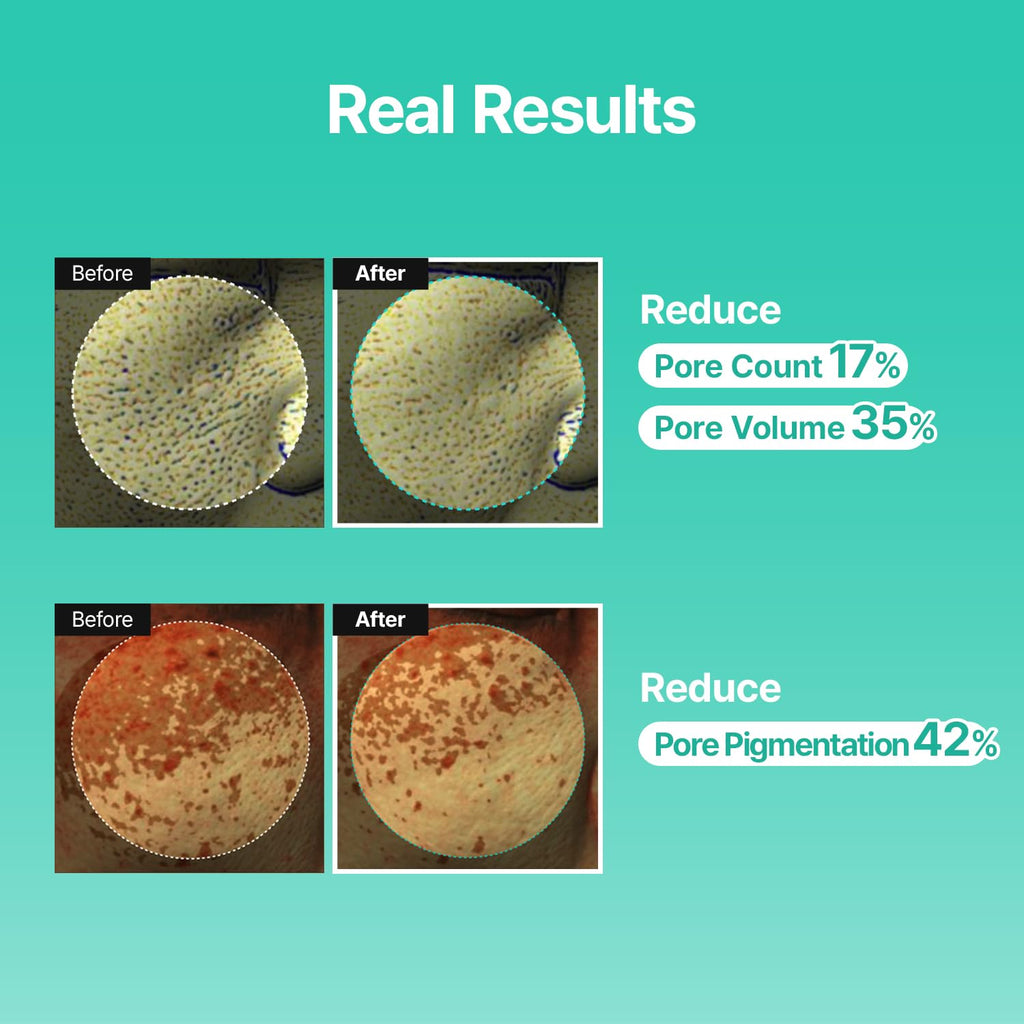 Real Results

Before

After

Reduce

Pore Count 17%

Pore Volume 35%

Before

After

Reduce

Pore Pigmentation 42%